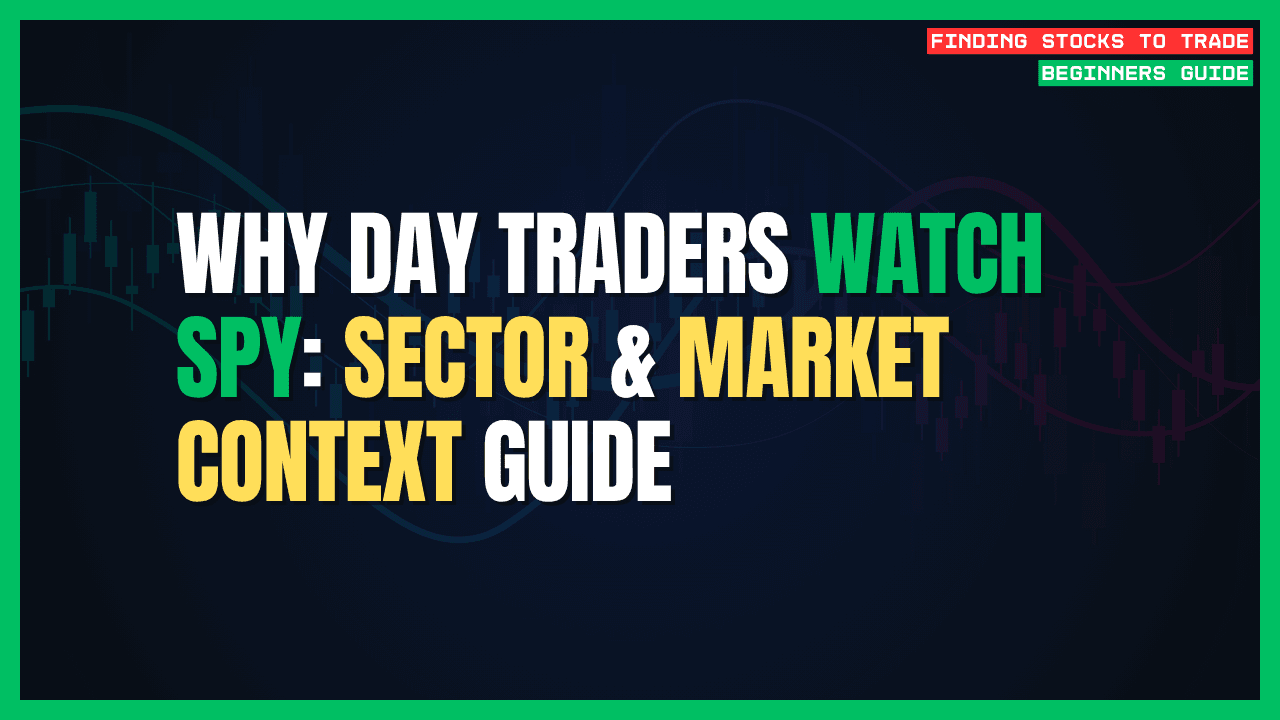 FINDING STOCKS TO TRADE
BEGINNERS GUIDE

WHY DAY TRADERS WATCH SPY: SECTOR & MARKET CONTEXT GUIDE